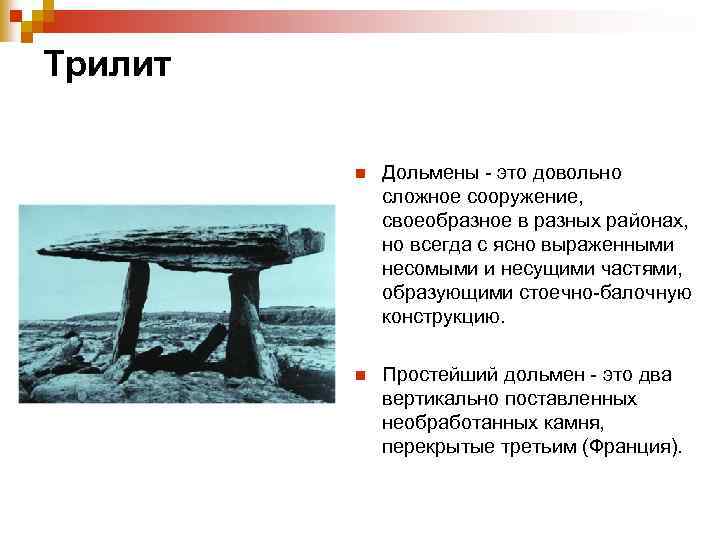 Трилит

Дольмены - это довольно сложное сооружение, своеобразное в разных районах, но всегда с ясно выраженными несомыми и несущими частями, образующими стоечно-балочную конструкцию.

Простейший дольмен - это два вертикально поставленных необработанных камня, перекрытые третьим (Франция).